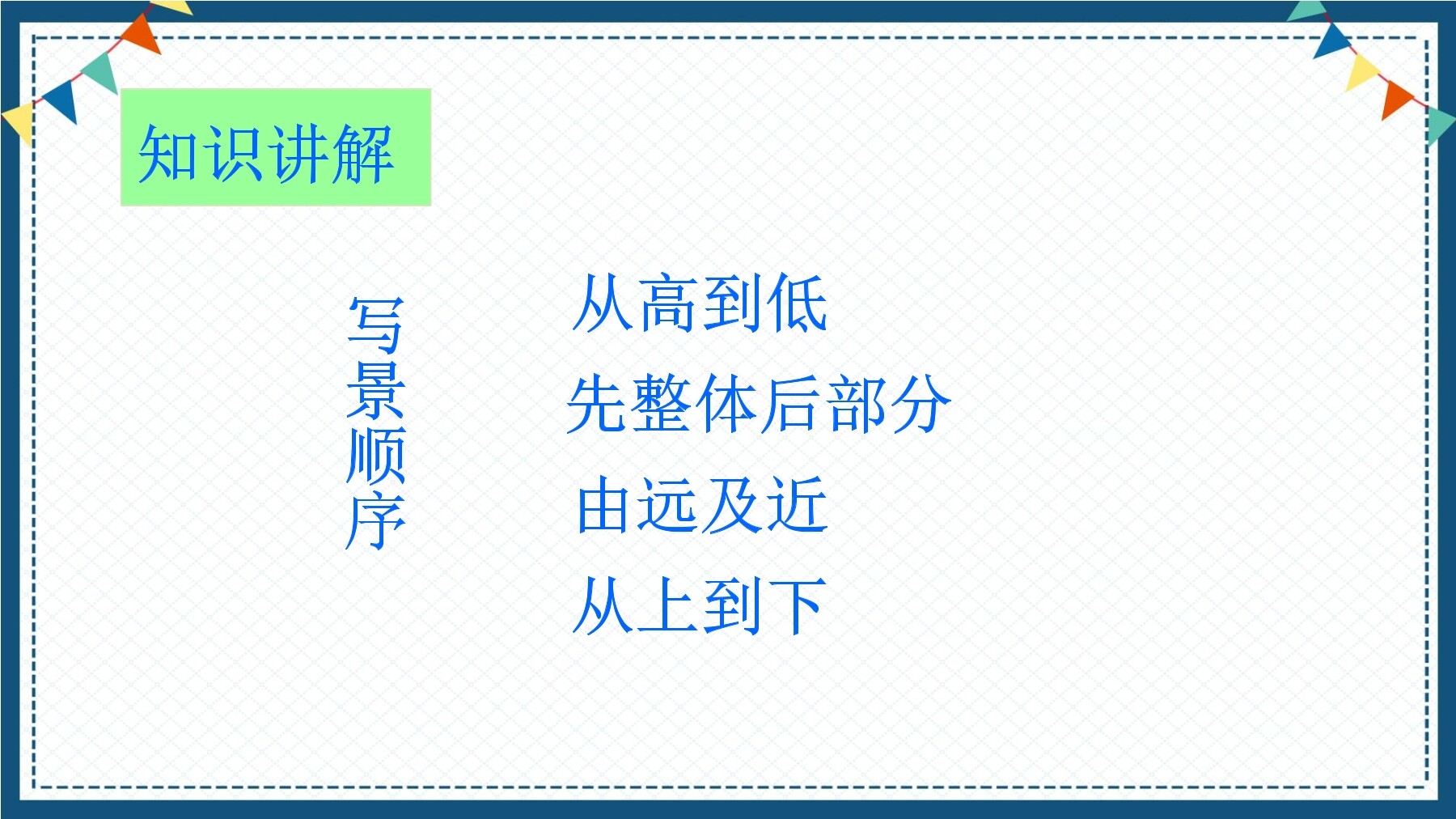 知识讲解

写景顺序

从高到低
先整体后部分
由远及近
从上到下